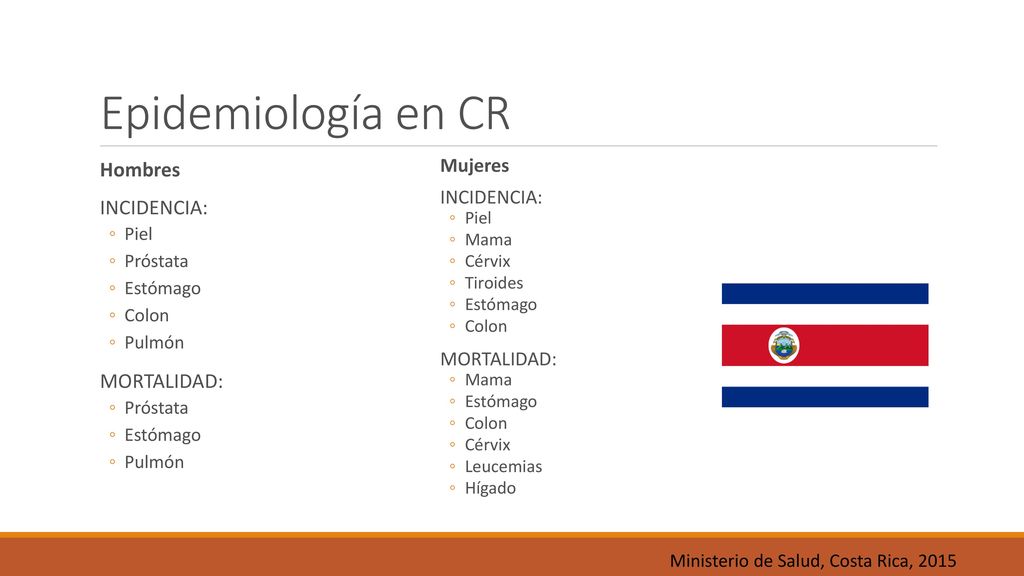 Epidemiología en CR

Hombres

INCIDENCIA:
◦ Piel
◦ Próstata
◦ Estómago
◦ Colon
◦ Pulmón

MORTALIDAD:
◦ Próstata
◦ Estómago
◦ Pulmón

Mujeres

INCIDENCIA:
◦ Piel
◦ Mama
◦ Cérvix
◦ Tiroides
◦ Estómago
◦ Colon

MORTALIDAD:
◦ Mama
◦ Estómago
◦ Colon
◦ Cérvix
◦ Leucemias
◦ Hígado

Ministerio de Salud, Costa Rica, 2015